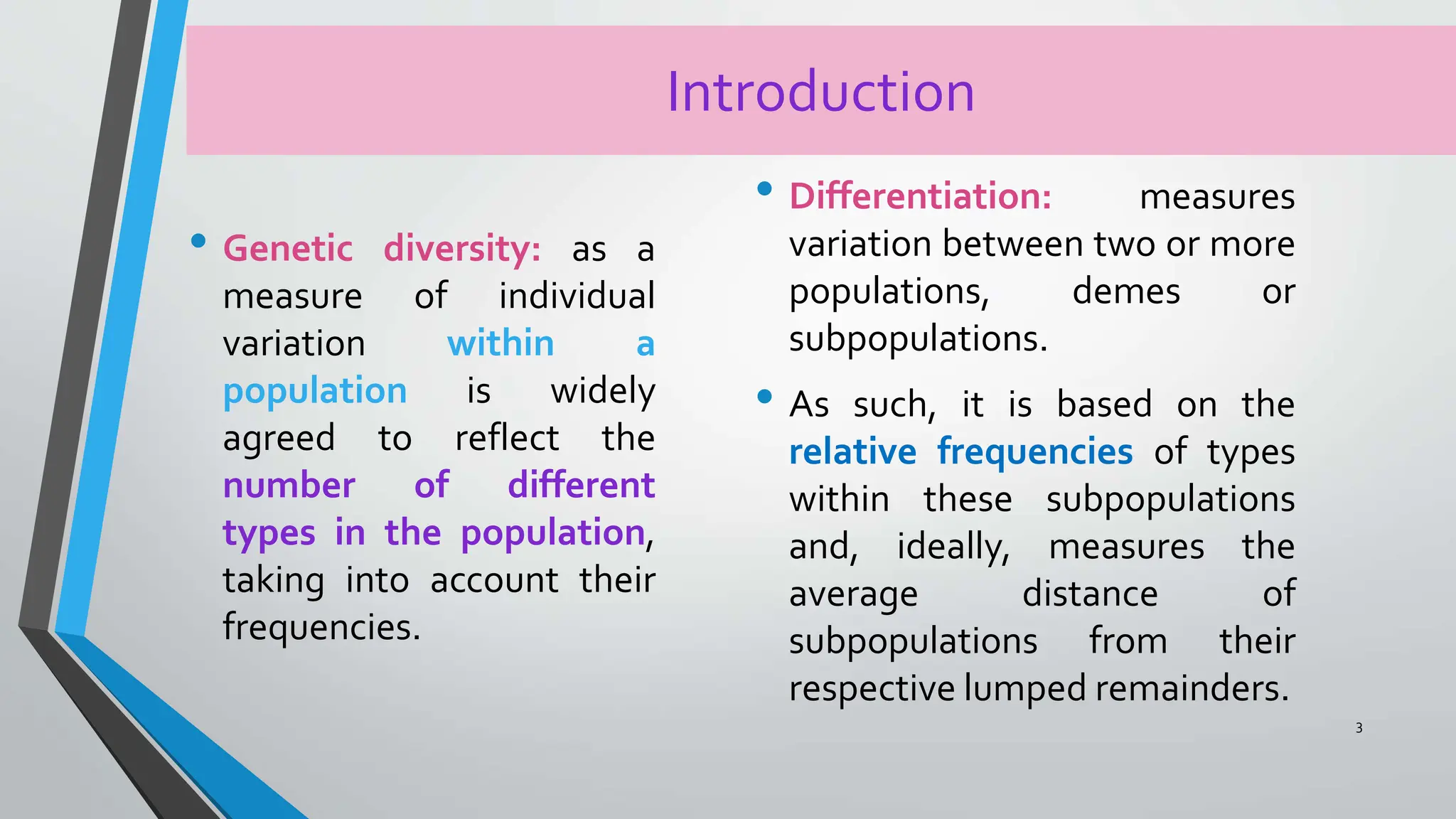 Introduction

• Genetic diversity: as a measure of individual variation within a population is widely agreed to reflect the number of different types in the population, taking into account their frequencies.

• Differentiation: measures variation between two or more populations, demes or subpopulations.

• As such, it is based on the relative frequencies of types within these subpopulations and, ideally, measures the average distance of subpopulations from their respective lumped remainders.

3